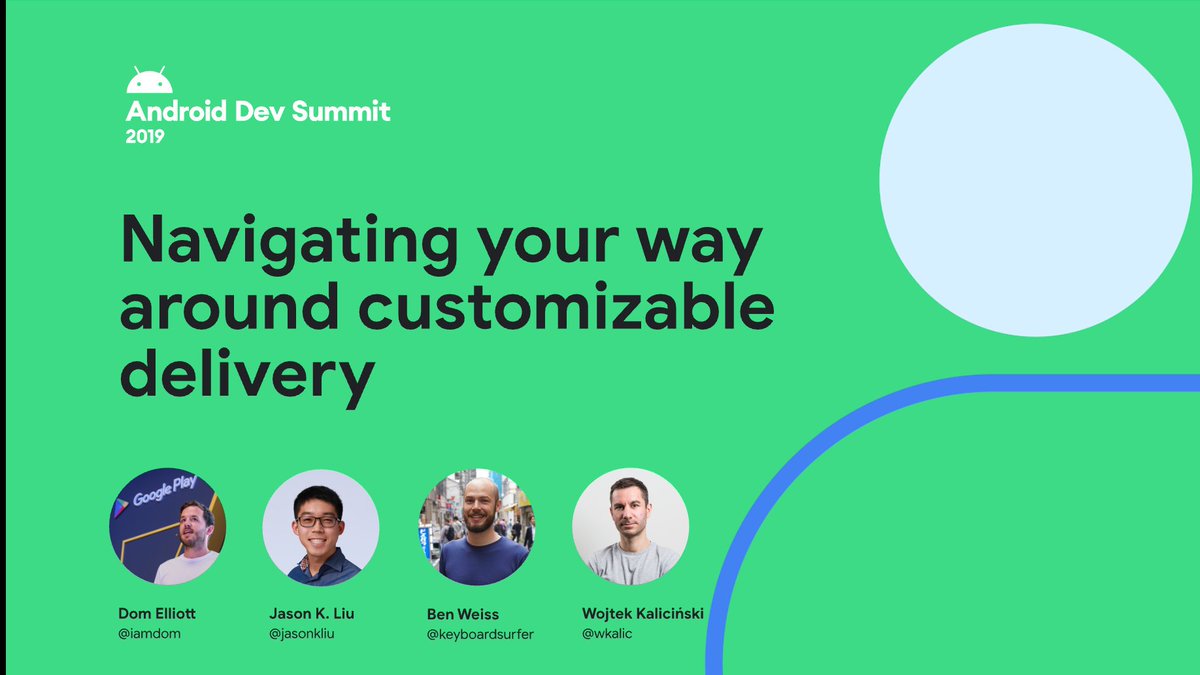 Android Dev Summit
2019

Navigating your way around customizable delivery

Google Play

Dom Elliott
@iamdom

Jason K. Liu
@jasonkliu

Ben Weiss
@keyboardsurfer

Wojtek Kaliciński
@wkalic